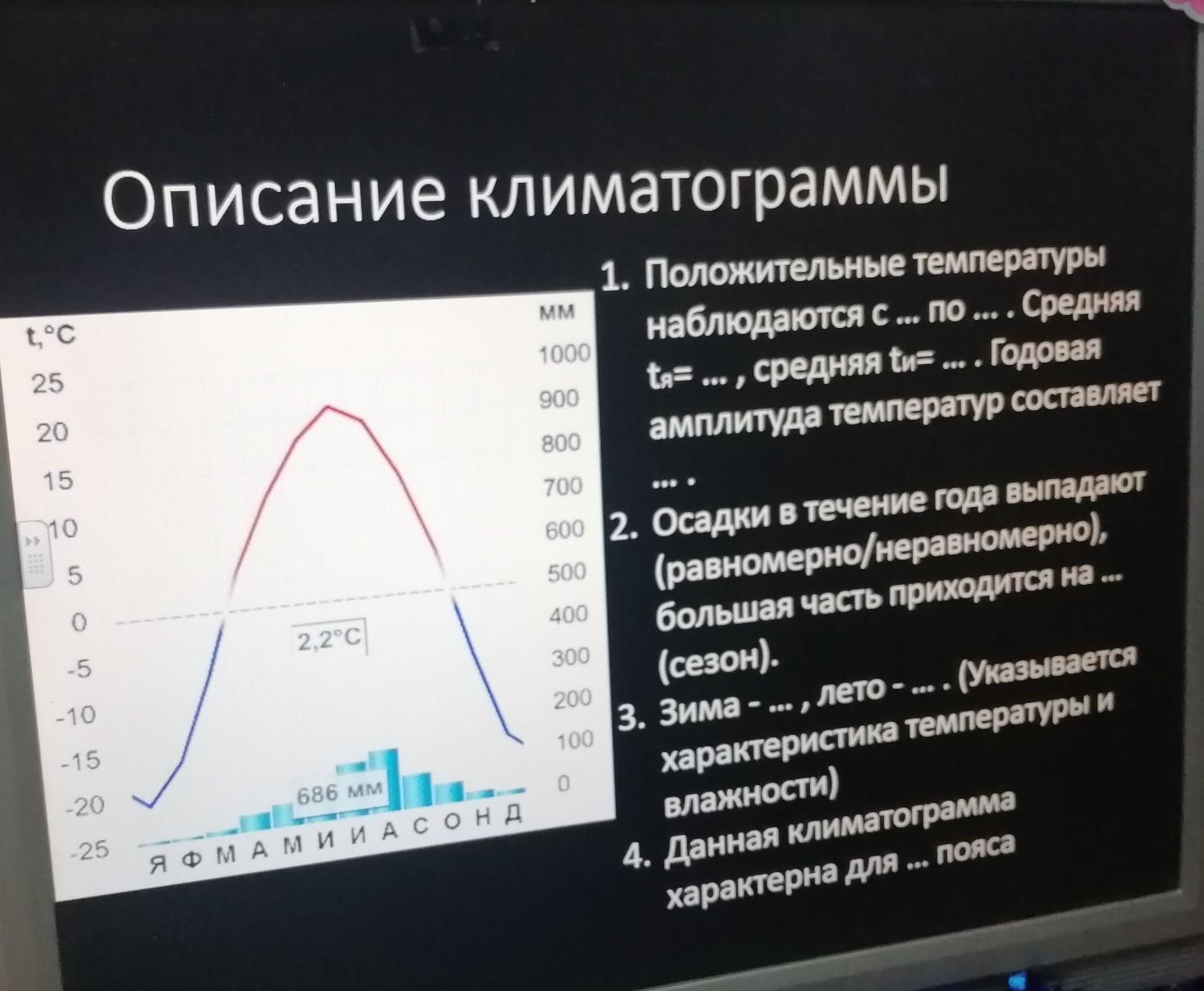 Описание климатограммы

t,°C
25
20
15
10
5
0
-5
-10
-15
-20
-25

мм
1000
900
800
700
600
500
400
300
200
100
0

2,2°C
686 мм
Я Ф М А М И И А С О Н Д

1. Положительные температуры наблюдаются с ... по ... . Средняя $t_я$= ... , средняя $t_и$= ... . Годовая амплитуда температур составляет ... .
2. Осадки в течение года выпадают (равномерно/неравномерно), большая часть приходится на ... (сезон).
3. Зима - ... , лето - ... . (Указывается характеристика температуры и влажности)
4. Данная климатограмма характерна для ... пояса